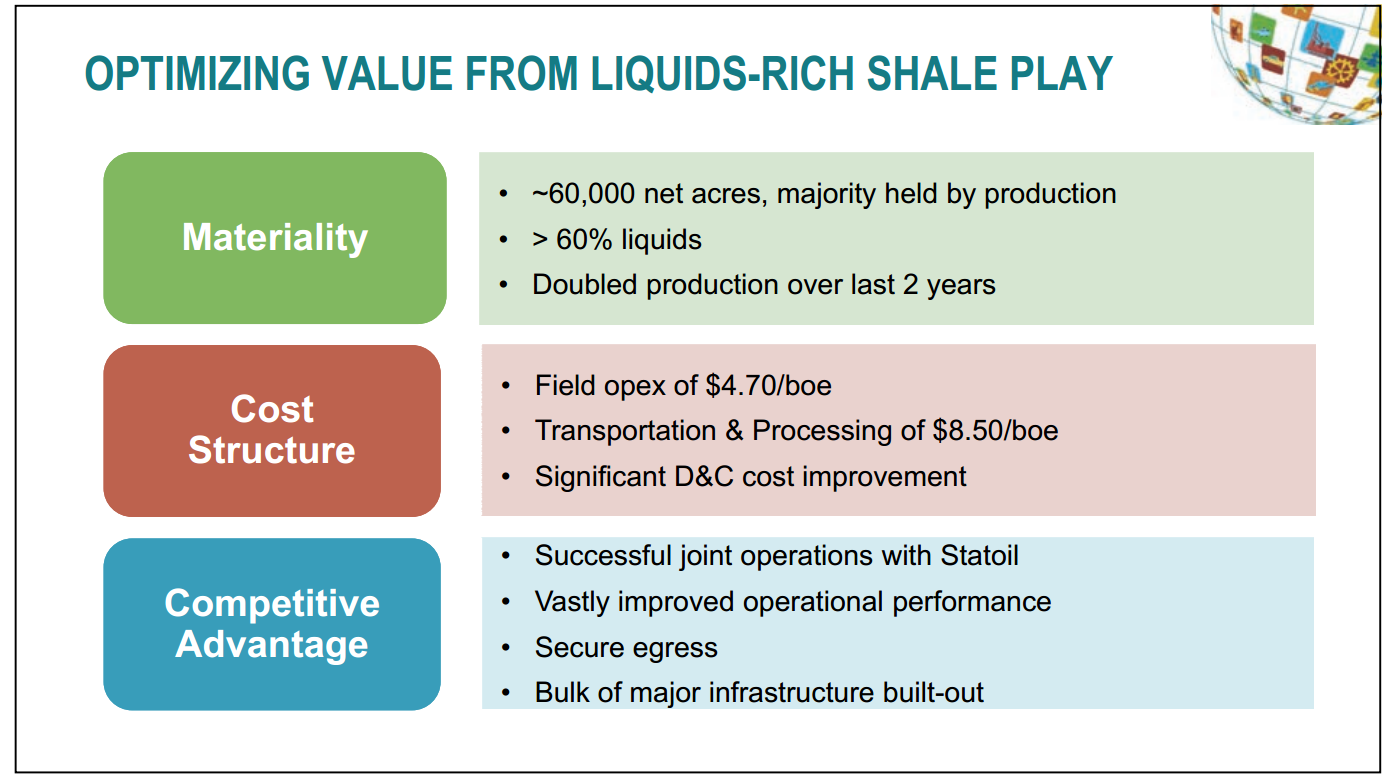 OPTIMIZING VALUE FROM LIQUIDS-RICH SHALE PLAY

Materiality

• ~60,000 net acres, majority held by production
• > 60% liquids
• Doubled production over last 2 years

Cost Structure

• Field opex of \$4.70/boe
• Transportation & Processing of \$8.50/boe
• Significant D&C cost improvement

Competitive Advantage

• Successful joint operations with Statoil
• Vastly improved operational performance
• Secure egress
• Bulk of major infrastructure built-out